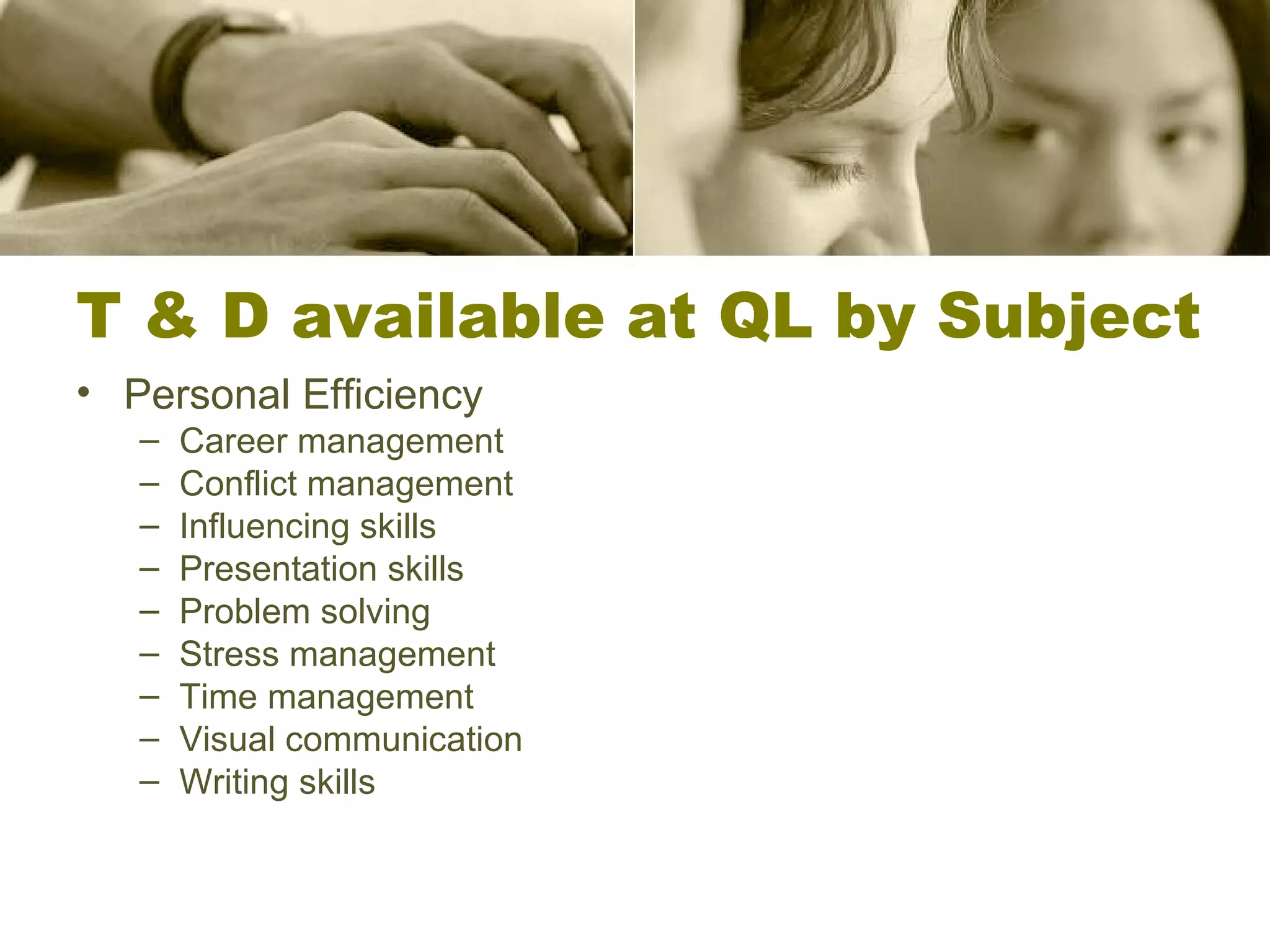 T & D available at QL by Subject

• Personal Efficiency
  – Career management
  – Conflict management
  – Influencing skills
  – Presentation skills
  – Problem solving
  – Stress management
  – Time management
  – Visual communication
  – Writing skills